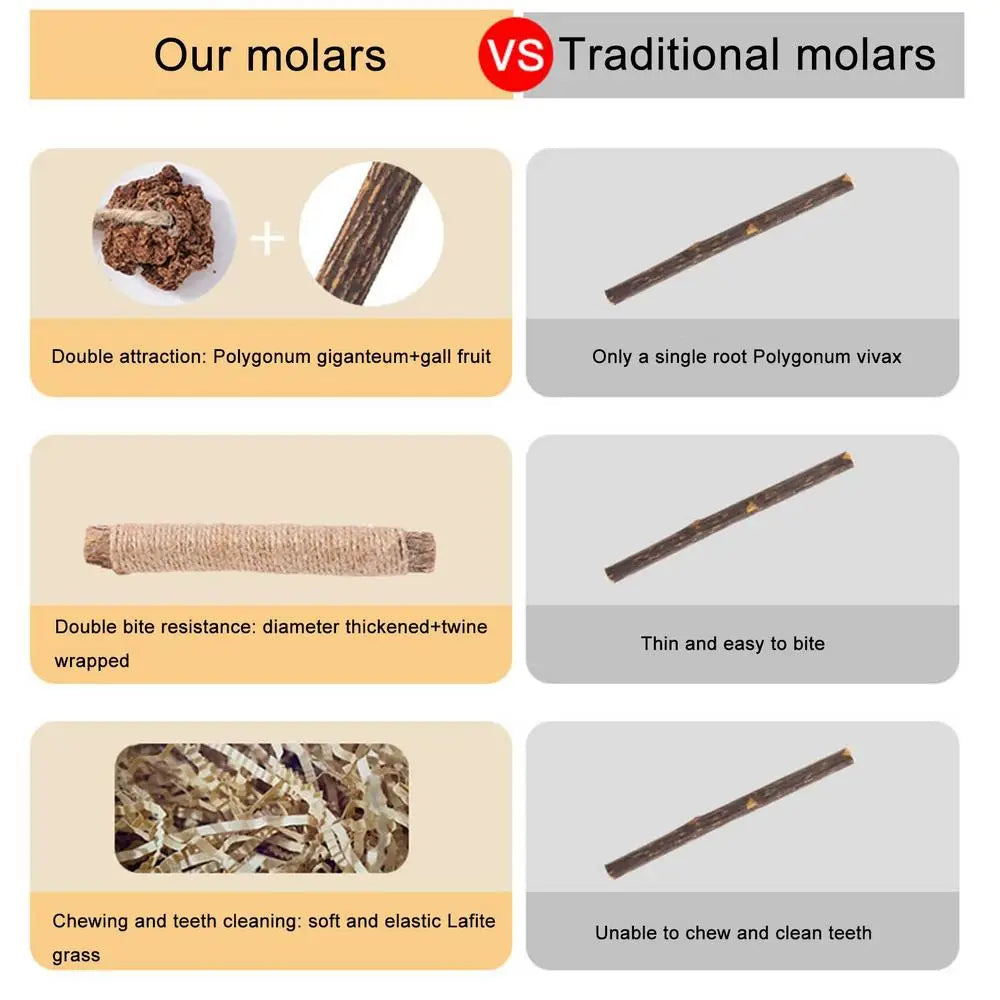 Our molars

VS

Traditional molars

Double attraction: Polygonum giganteum+gall fruit

Only a single root Polygonum vivax

Double bite resistance: diameter thickened+twine wrapped

Thin and easy to bite

Chewing and teeth cleaning: soft and elastic Lafite grass

Unable to chew and clean teeth